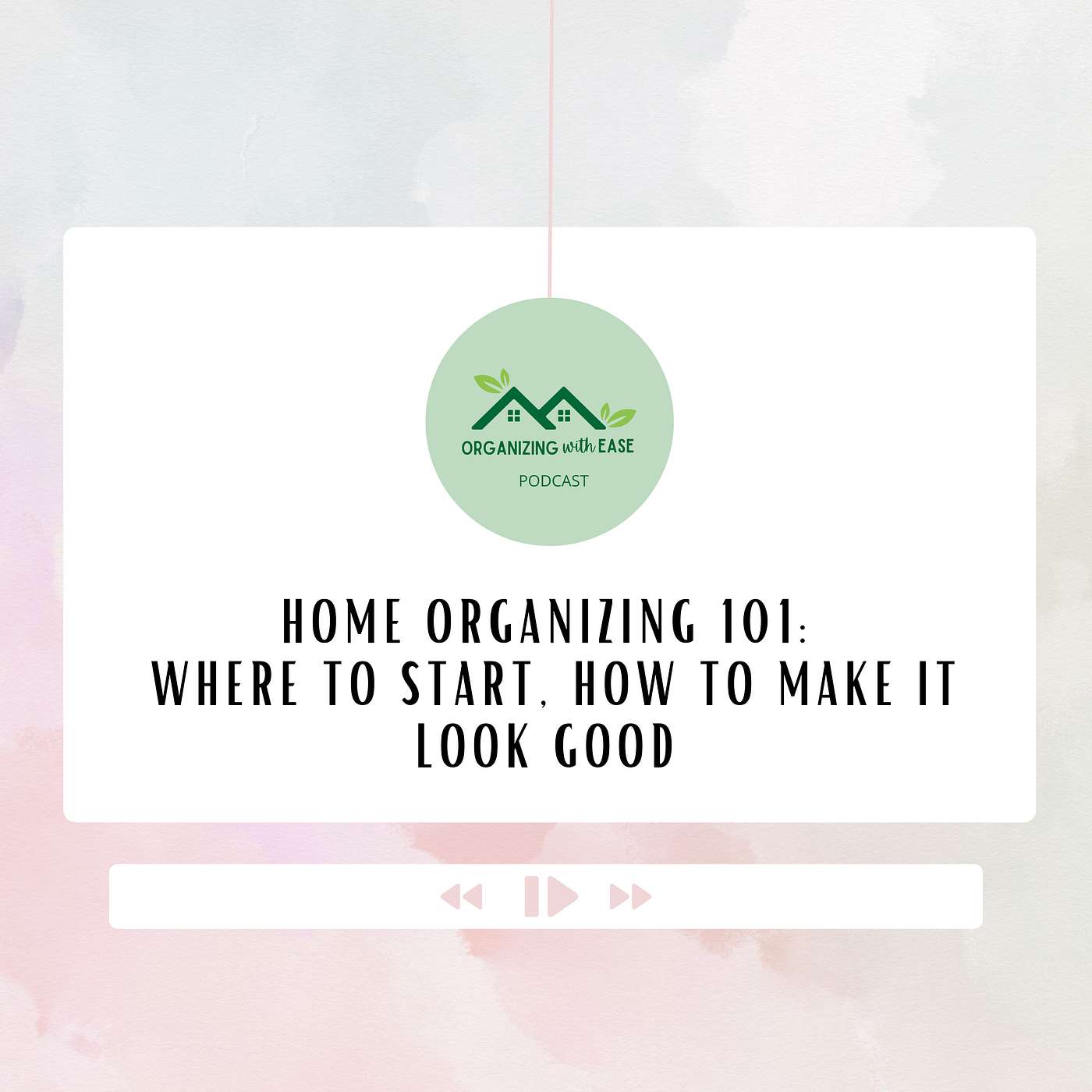 ORGANIZING with EASE
PODCAST

HOME ORGANIZING 101:
WHERE TO START, HOW TO MAKE IT LOOK GOOD